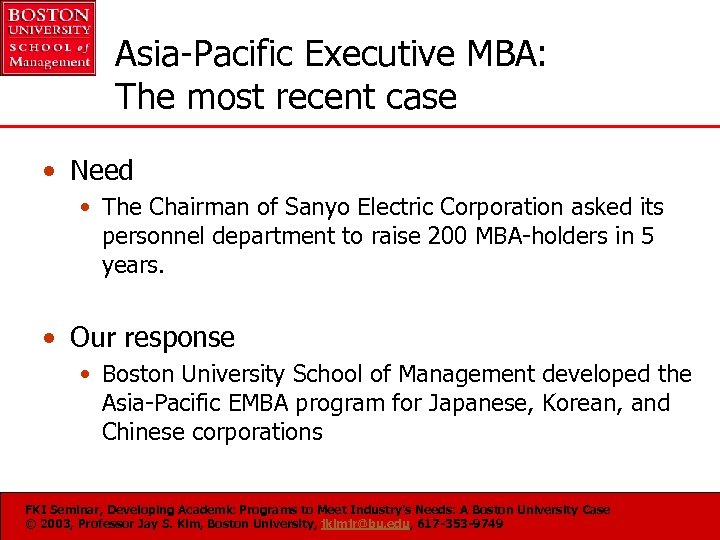 BOSTON UNIVERSITY SCHOOL of Management

Asia-Pacific Executive MBA: The most recent case

• Need
• The Chairman of Sanyo Electric Corporation asked its personnel department to raise 200 MBA-holders in 5 years.

• Our response
• Boston University School of Management developed the Asia-Pacific EMBA program for Japanese, Korean, and Chinese corporations

FKI Seminar, Developing Academic Programs to Meet Industry's Needs: A Boston University Case
© 2003, Professor Jay S. Kim, Boston University, jkimjr@bu.edu, 617-353-9749